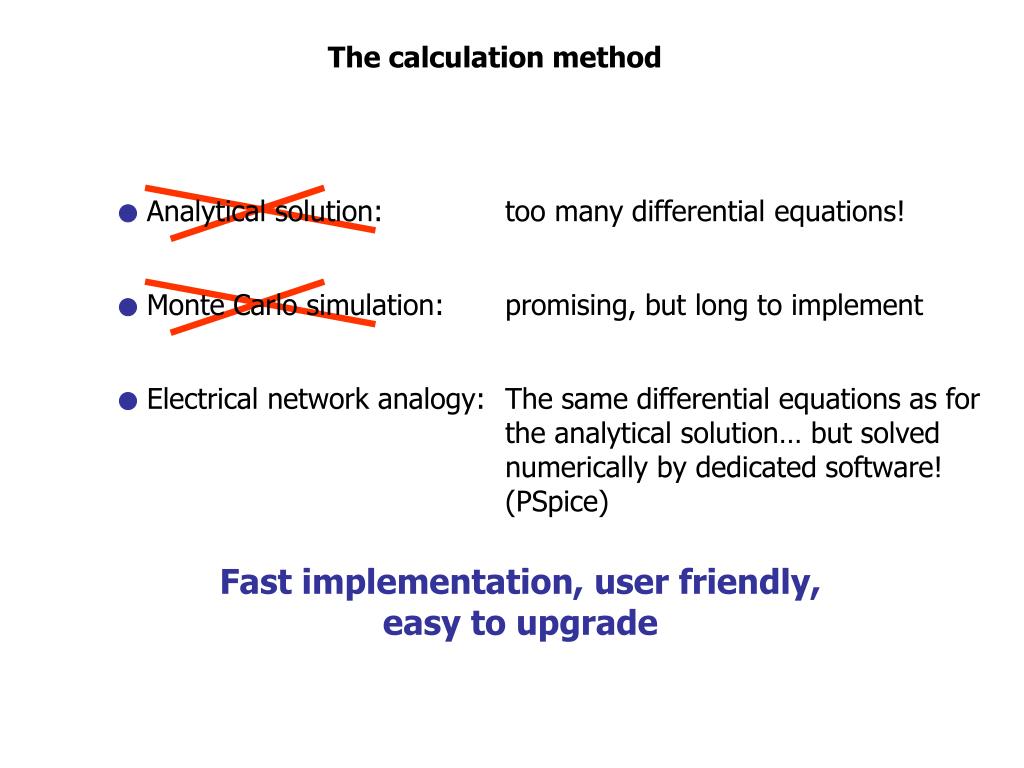 The calculation method

● Analytical solution: too many differential equations!

● Monte Carlo simulation: promising, but long to implement

● Electrical network analogy: The same differential equations as for the analytical solution… but solved numerically by dedicated software! (PSpice)

Fast implementation, user friendly, easy to upgrade